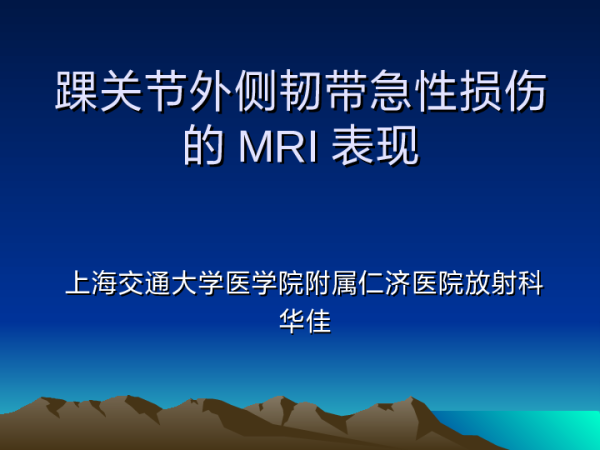 踝关节外侧韧带急性损伤的 MRI 表现

上海交通大学医学院附属仁济医院放射科
华佳